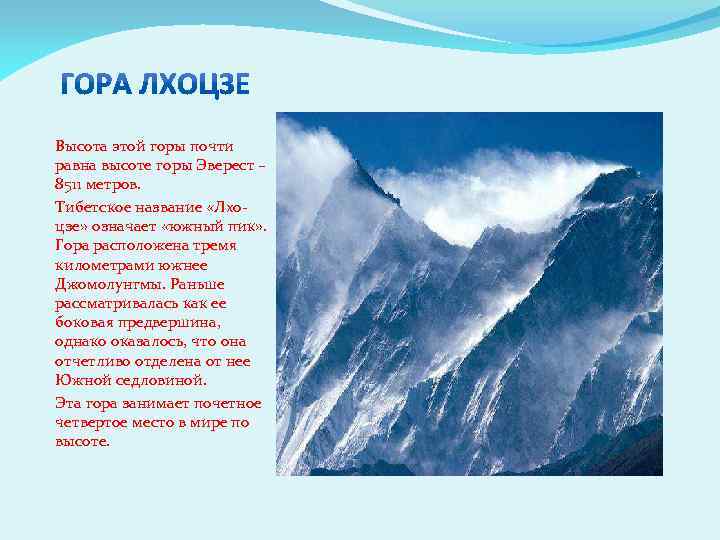 ГОРА ЛХОЦЗЕ

Высота этой горы почти равна высоте горы Эверест – 8511 метров.

Тибетское название «Лхо-цзе» означает «южный пик». Гора расположена тремя километрами южнее Джомолунгмы. Раньше рассматривалась как ее боковая предвершина, однако оказалось, что она отчетливо отделена от нее Южной седловиной.

Эта гора занимает почетное четвертое место в мире по высоте.